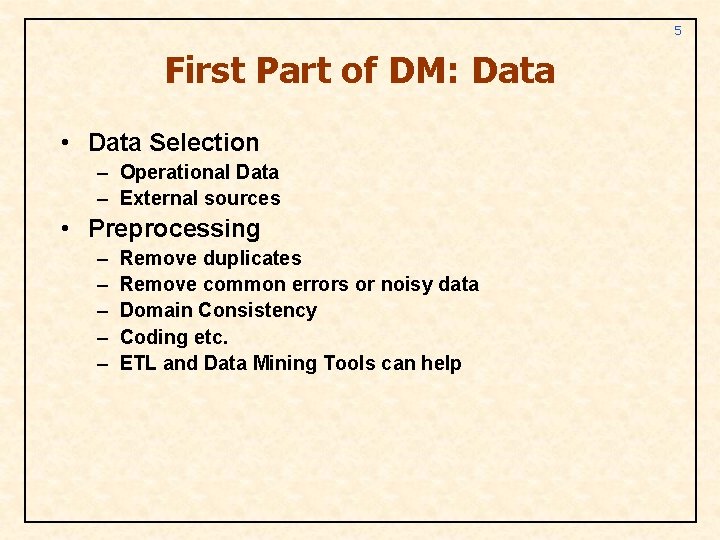 5

First Part of DM: Data

• Data Selection
– Operational Data
– External sources
• Preprocessing
– Remove duplicates
– Remove common errors or noisy data
– Domain Consistency
– Coding etc.
– ETL and Data Mining Tools can help